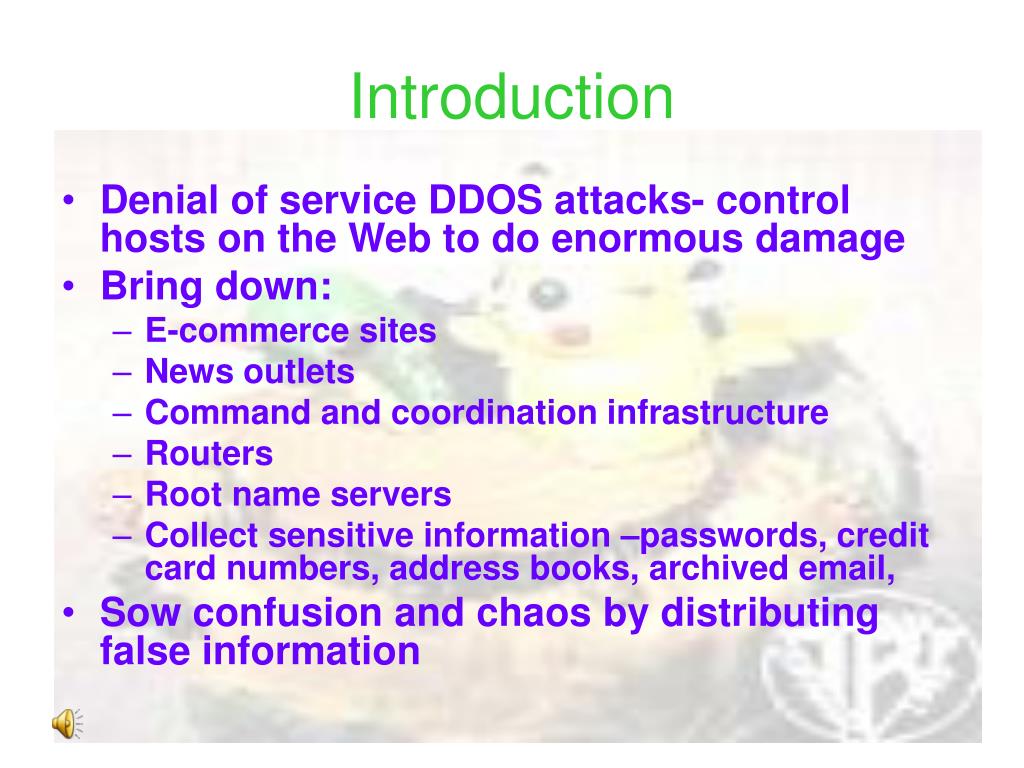 Introduction

• Denial of service DDOS attacks- control hosts on the Web to do enormous damage
• Bring down:
– E-commerce sites
– News outlets
– Command and coordination infrastructure
– Routers
– Root name servers
– Collect sensitive information –passwords, credit card numbers, address books, archived email,
• Sow confusion and chaos by distributing false information